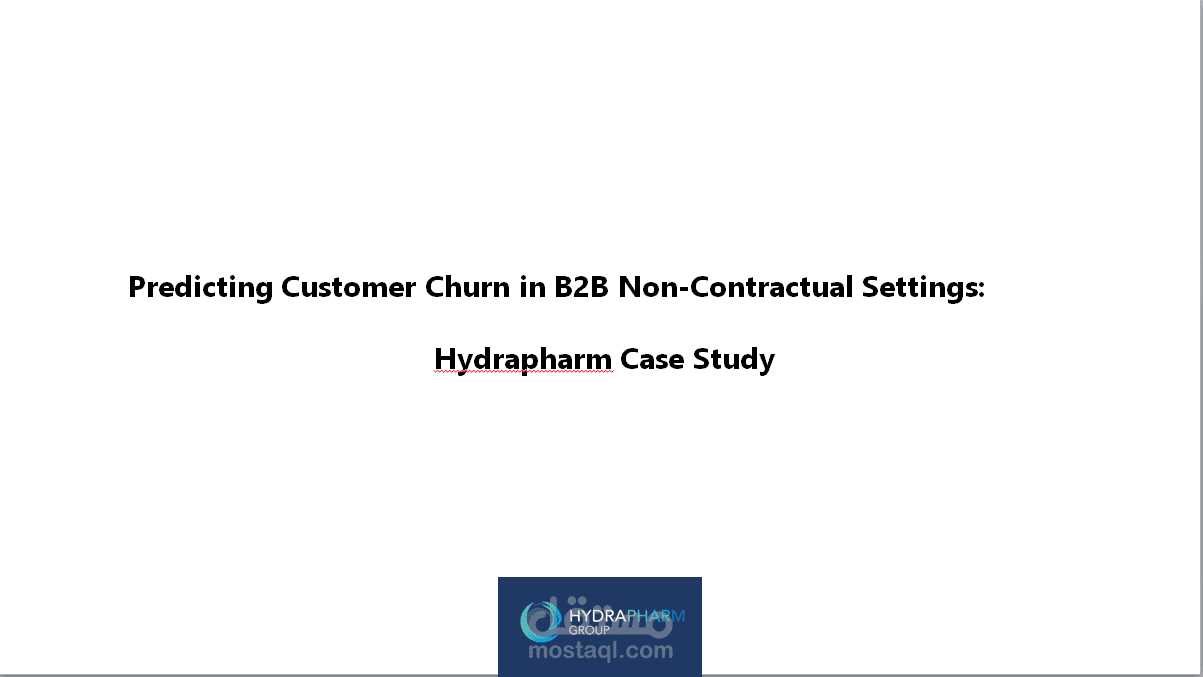 Predicting Customer Churn in B2B Non-Contractual Settings:

Hydrapharm Case Study

HYDRAPHARM
GROUP

مستقل
mostaql.com